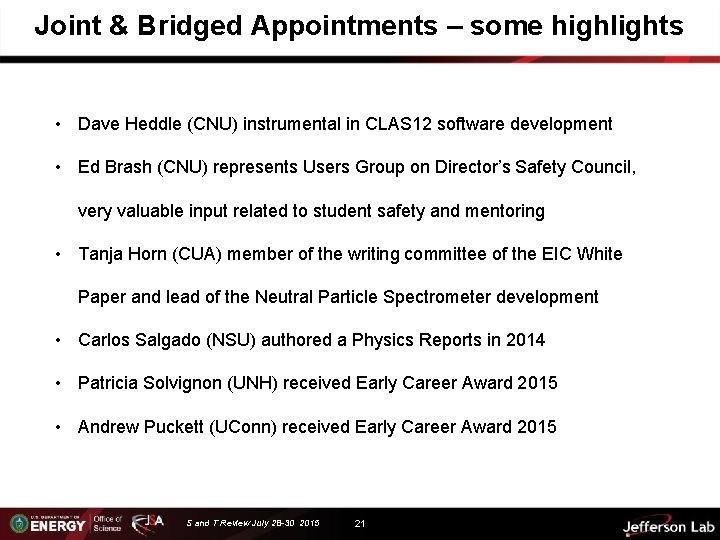 Joint & Bridged Appointments – some highlights

• Dave Heddle (CNU) instrumental in CLAS12 software development

• Ed Brash (CNU) represents Users Group on Director's Safety Council, very valuable input related to student safety and mentoring

• Tanja Horn (CUA) member of the writing committee of the EIC White Paper and lead of the Neutral Particle Spectrometer development

• Carlos Salgado (NSU) authored a Physics Reports in 2014

• Patricia Solvignon (UNH) received Early Career Award 2015

• Andrew Puckett (UConn) received Early Career Award 2015

U.S. DEPARTMENT OF ENERGY Office of Science JSA S and T Review July 28-30 2015 21 Jefferson Lab